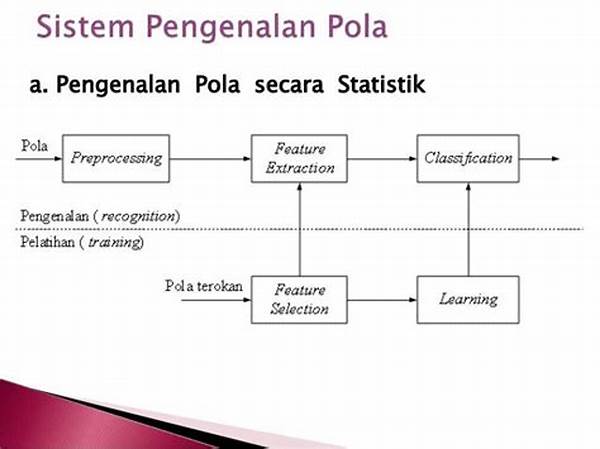 Sistem Pengenalan Pola

a. Pengenalan Pola secara Statistik

Pola

Preprocessing

Feature Extraction

Classification

Pengenalan ( recognition)

Pelatihan ( training)

Pola terokan

Feature Selection

Learning